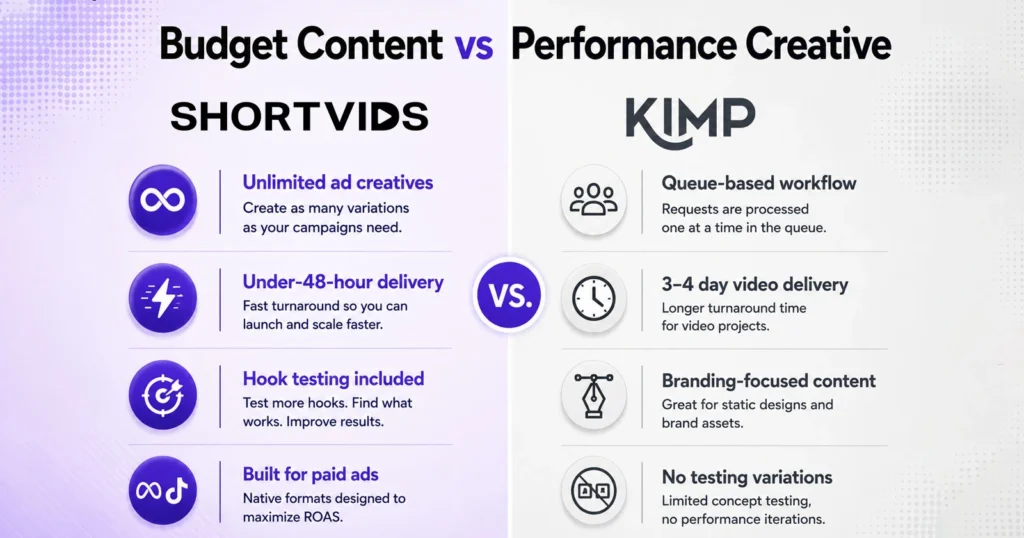 Budget Content vs Performance Creative

SHORTVIDS

Unlimited ad creatives
Create as many variations as your campaigns need.

Under-48-hour delivery
Fast turnaround so you can launch and scale faster.

Hook testing included
Test more hooks. Find what works. Improve results.

Built for paid ads
Native formats designed to maximize ROAS.

VS.

KIMP

Queue-based workflow
Requests are processed one at a time in the queue.

3–4 day video delivery
Longer turnaround time for video projects.

Branding-focused content
Great for static designs and brand assets.

No testing variations
Limited concept testing, no performance iterations.